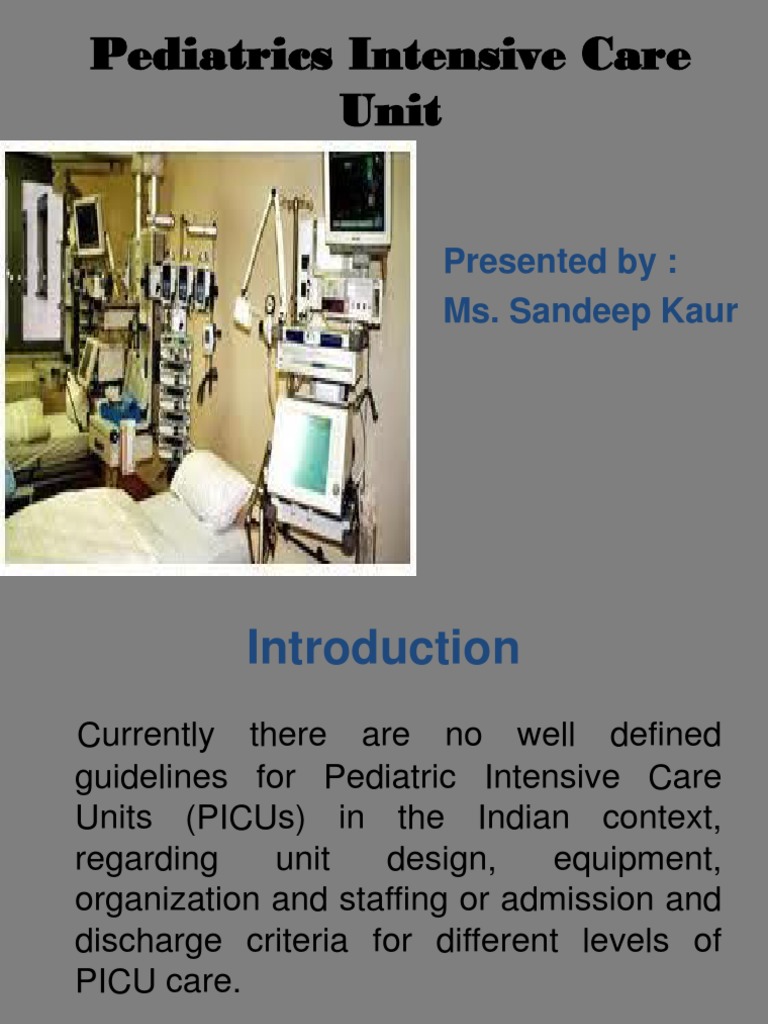 Pediatrics Intensive Care Unit

Presented by :
Ms. Sandeep Kaur

Introduction

Currently there are no well defined guidelines for Pediatric Intensive Care Units (PICUs) in the Indian context, regarding unit design, equipment, organization and staffing or admission and discharge criteria for different levels of PICU care.